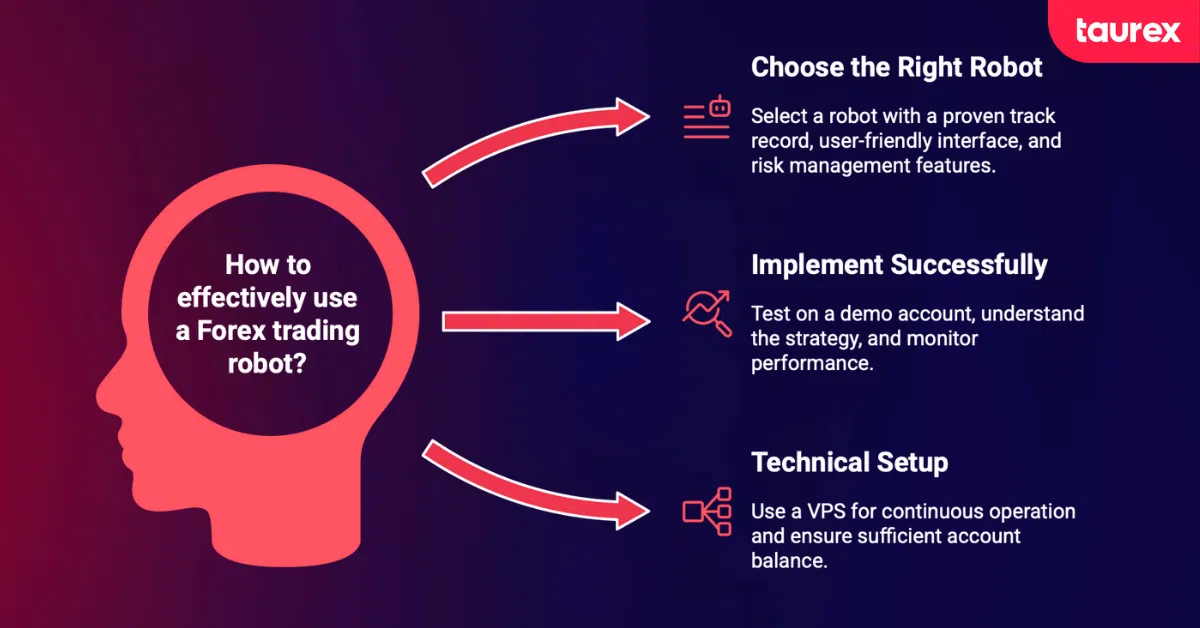 taurex

How to effectively use a Forex trading robot?

Choose the Right Robot

Select a robot with a proven track record, user-friendly interface, and risk management features.

Implement Successfully

Test on a demo account, understand the strategy, and monitor performance.

Technical Setup

Use a VPS for continuous operation and ensure sufficient account balance.